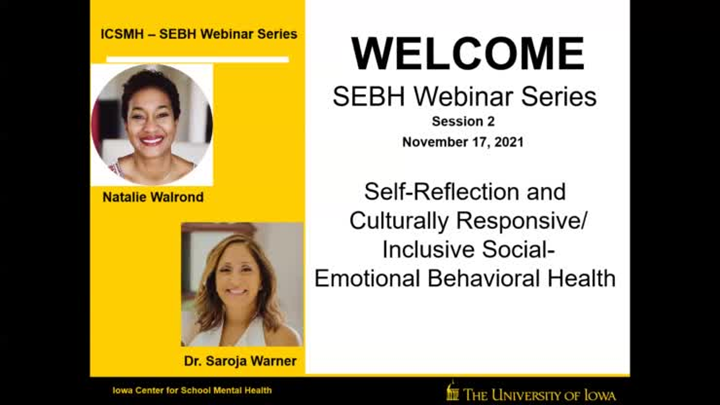 ICSMH – SEBH Webinar Series

Natalie Walrond

Dr. Saroja Warner

WELCOME
SEBH Webinar Series
Session 2
November 17, 2021

Self-Reflection and Culturally Responsive/ Inclusive Social-Emotional Behavioral Health

Iowa Center for School Mental Health

THE UNIVERSITY OF IOWA